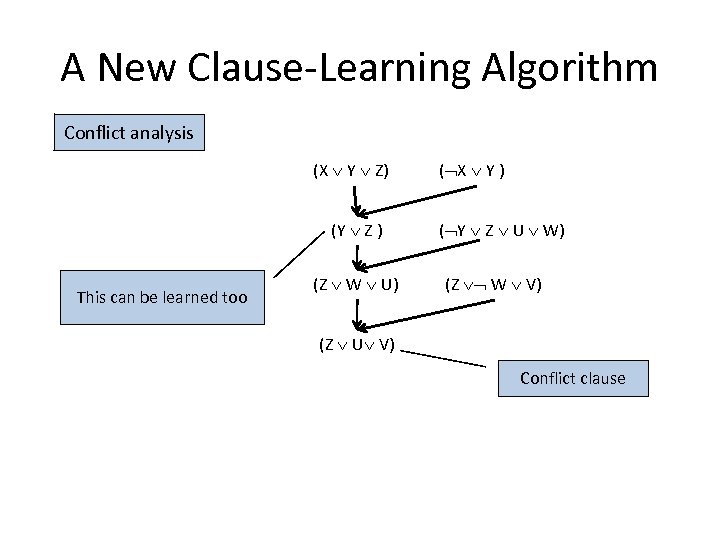 A New Clause-Learning Algorithm

Conflict analysis

$(X \vee Y \vee Z)$ $(\neg X \vee Y)$

$(Y \vee Z)$ $(\neg Y \vee Z \vee U \vee W)$

This can be learned too

$(Z \vee W \vee U)$ $(Z \vee \neg W \vee V)$

$(Z \vee U \vee V)$

Conflict clause